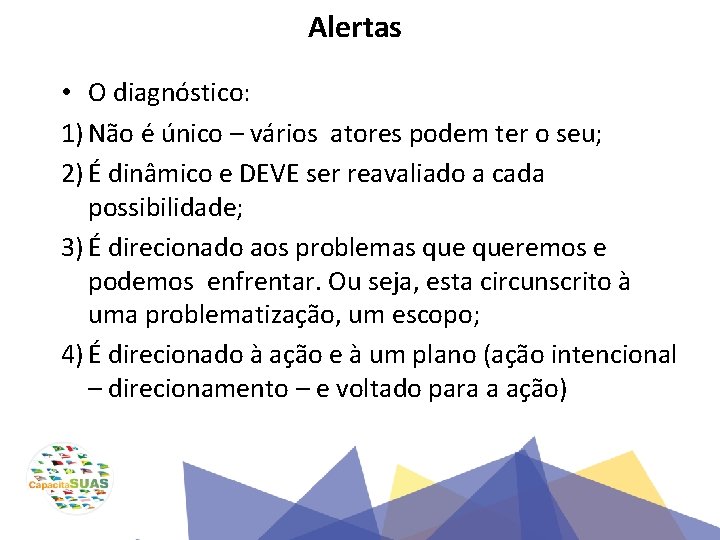 Alertas

• O diagnóstico:

1) Não é único – vários atores podem ter o seu;

2) É dinâmico e DEVE ser reavaliado a cada possibilidade;

3) É direcionado aos problemas que queremos e podemos enfrentar. Ou seja, esta circunscrito à uma problematização, um escopo;

4) É direcionado à ação e à um plano (ação intencional – direcionamento – e voltado para a ação)

CapacitaSUAS